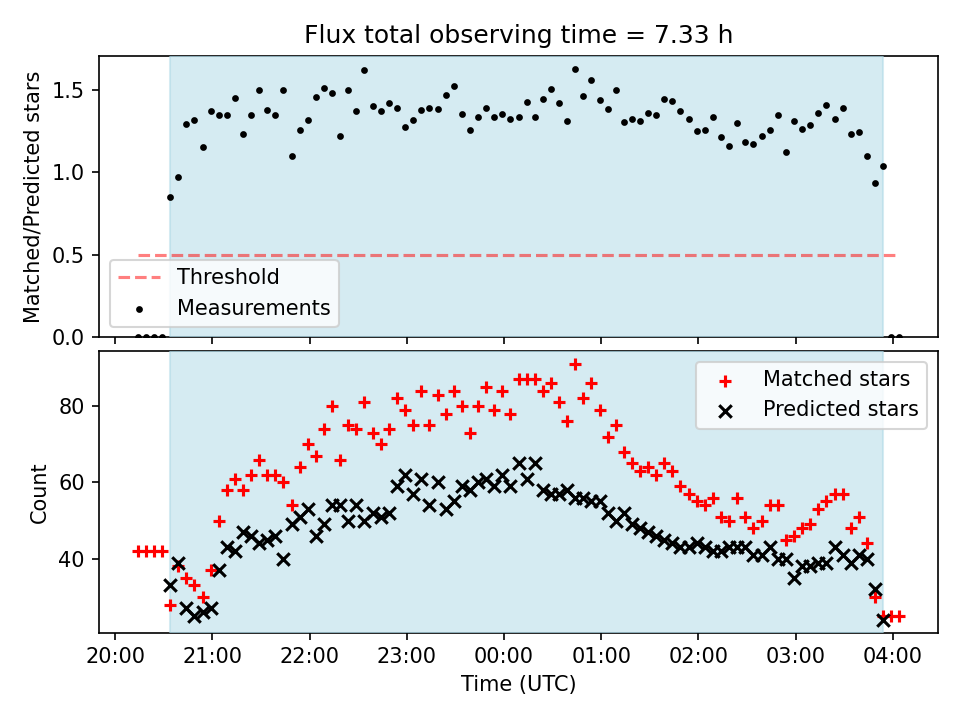 Flux total observing time = 7.33 h

Matched/Predicted stars

1.5
1.0
0.5
0.0

Threshold
Measurements

Count

80
60
40

Matched stars
Predicted stars

20:00 21:00 22:00 23:00 00:00 01:00 02:00 03:00 04:00

Time (UTC)